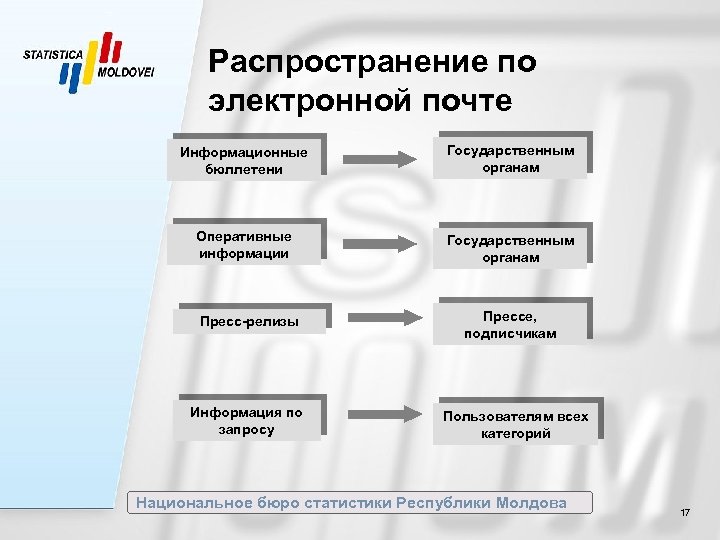 STATISTICA MOLDOVEI

Распространение по электронной почте

Информационные бюллетени

Государственным органам

Оперативные информации

Государственным органам

Пресс-релизы

Прессе, подписчикам

Информация по запросу

Пользователям всех категорий

Национальное бюро статистики Республики Молдова

17